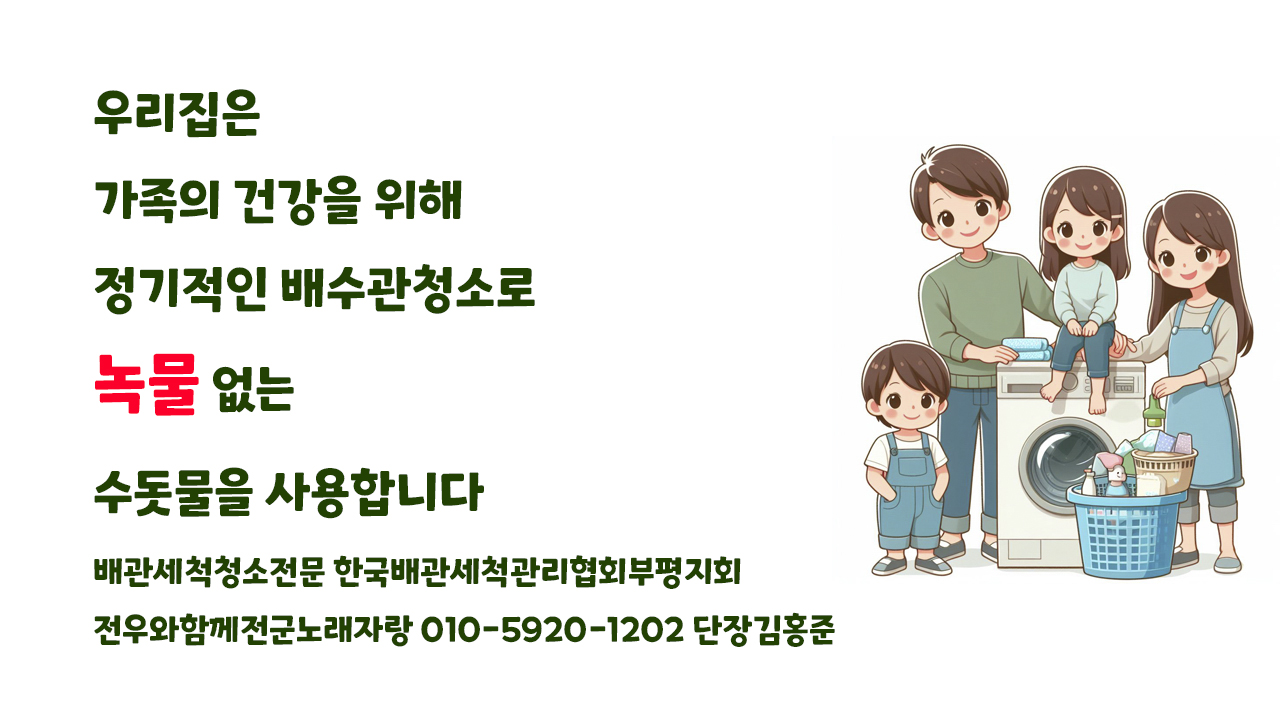 우리집은

가족의 건강을 위해

정기적인 배수관청소로

녹물 없는

수돗물을 사용합니다

배관세척청소전문 한국배관세척관리협회부평지회

전우와함께전군노래자랑 010-5920-1202 단장김홍준